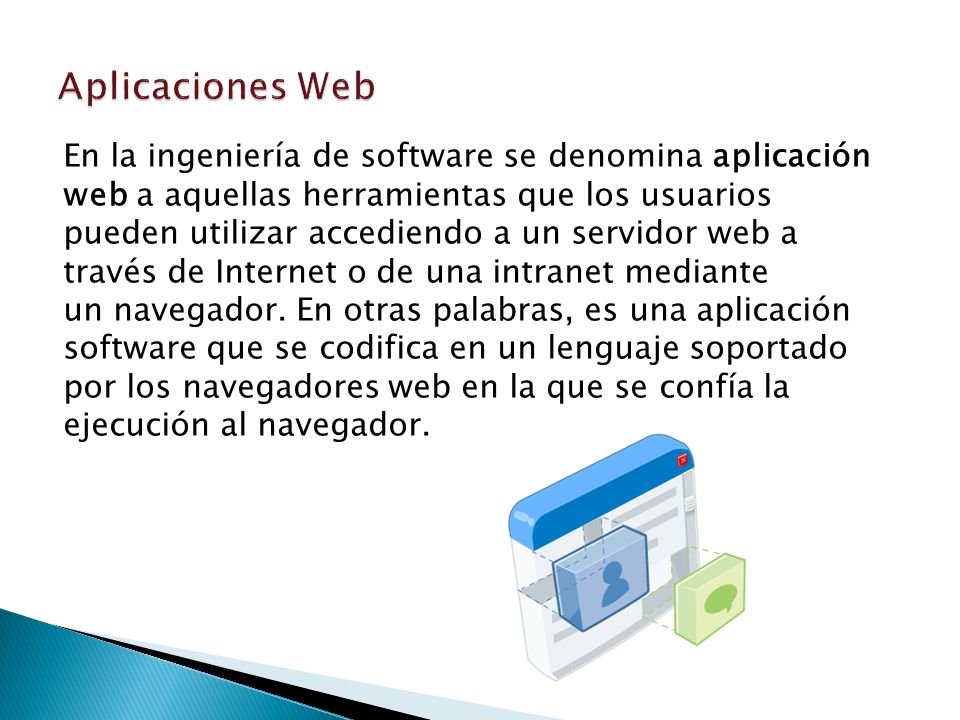 Aplicaciones Web

En la ingeniería de software se denomina aplicación web a aquellas herramientas que los usuarios pueden utilizar accediendo a un servidor web a través de Internet o de una intranet mediante un navegador. En otras palabras, es una aplicación software que se codifica en un lenguaje soportado por los navegadores web en la que se confía la ejecución al navegador.